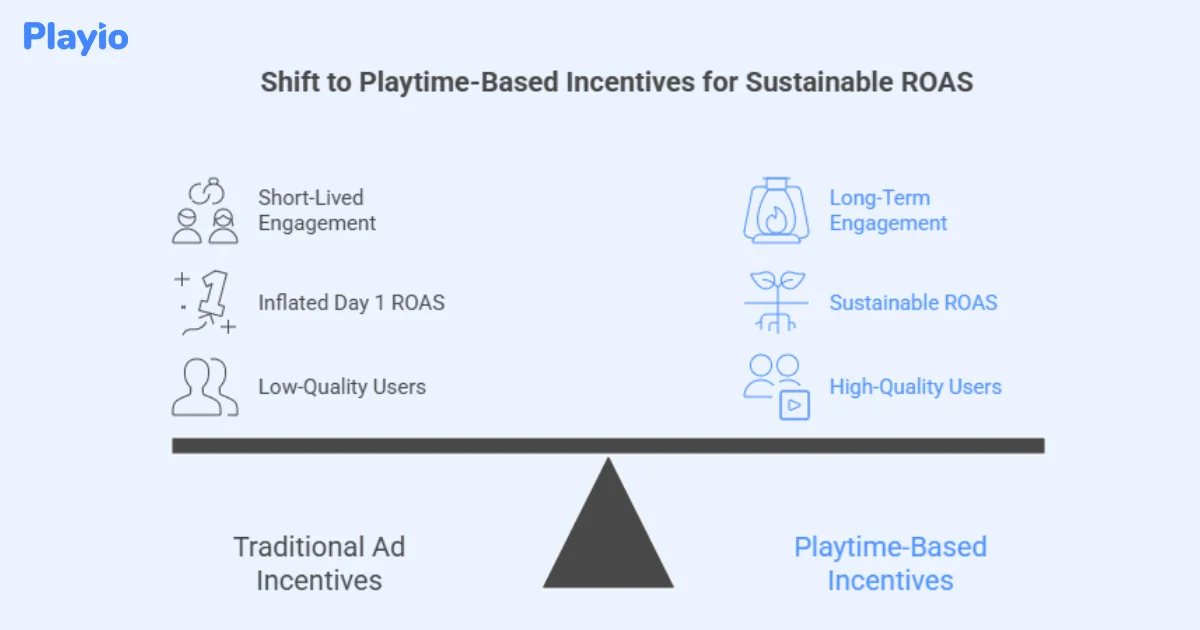 Playio

Shift to Playtime-Based Incentives for Sustainable ROAS

Short-Lived Engagement

Inflated Day 1 ROAS

Low-Quality Users

Long-Term Engagement

Sustainable ROAS

High-Quality Users

Traditional Ad Incentives

Playtime-Based Incentives